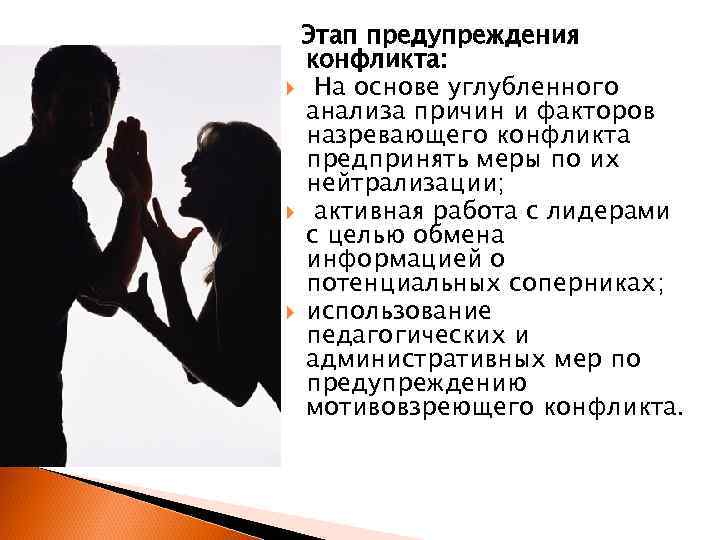 Этап предупреждения конфликта:

На основе углубленного анализа причин и факторов назревающего конфликта предпринять меры по их нейтрализации;

активная работа с лидерами с целью обмена информацией о потенциальных соперниках;

использование педагогических и административных мер по предупреждению мотивовзреющего конфликта.